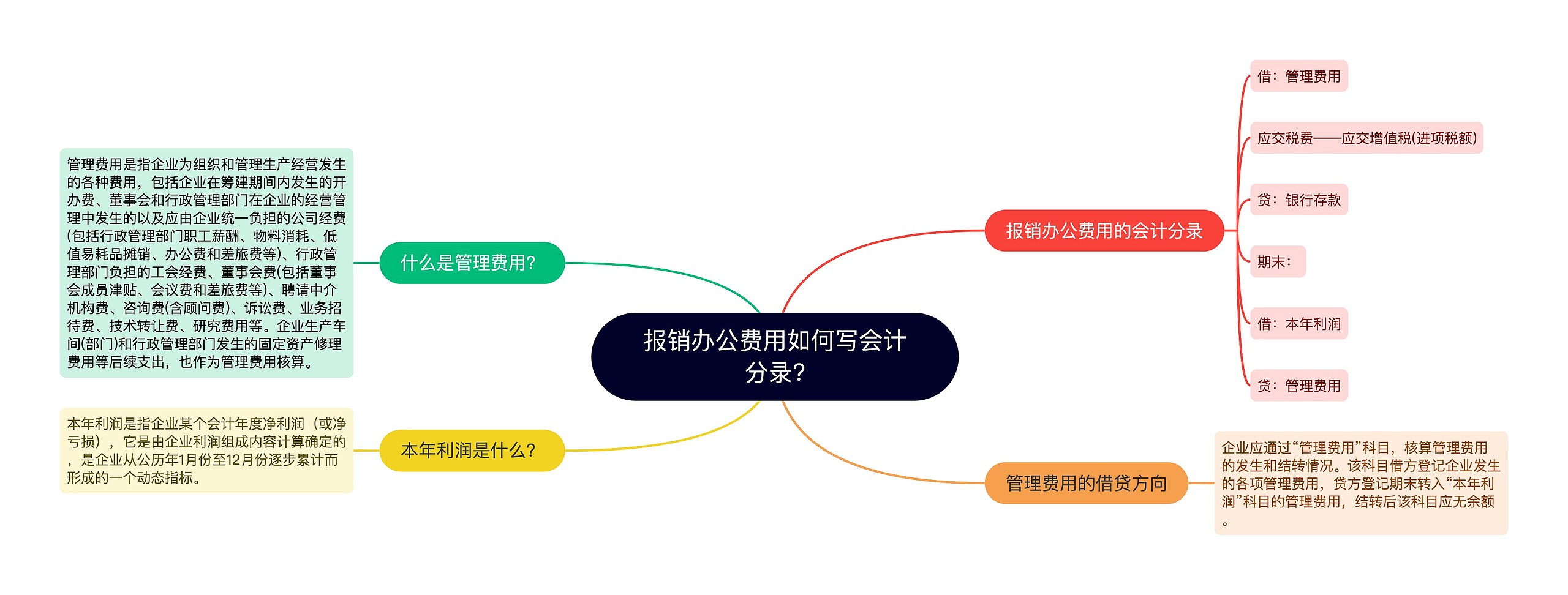 报销办公费用如何写会计分录?

什么是管理费用?

管理费用是指企业为组织和管理生产经营发生的各种费用，包括企业在筹建期间内发生的开办费、董事会和行政管理部门在企业的经营管理中发生的以及应由企业统一负担的公司经费(包括行政管理部门职工薪酬、物料消耗、低值易耗品摊销、办公费和差旅费等)、行政管理部门负担的工会经费、董事会费(包括董事会成员津贴、会议费和差旅费等)、聘请中介机构费、咨询费(含顾问费)、诉讼费、业务招待费、技术转让费、研究费用等。企业生产车间(部门)和行政管理部门发生的固定资产修理费用等后续支出，也作为管理费用核算。

本年利润是什么?

本年利润是指企业某个会计年度净利润（或净亏损），它是由企业利润组成内容计算确定的，是企业从公历年1月份至12月份逐步累计而形成的一个动态指标。

报销办公费用的会计分录

借：管理费用

应交税费——应交增值税(进项税额)

贷：银行存款

期末：

借：本年利润

贷：管理费用

管理费用的借贷方向

企业应通过“管理费用”科目，核算管理费用的发生和结转情况。该科目借方登记企业发生的各项管理费用，贷方登记期末转入“本年利润”科目的管理费用，结转后该科目应无余额。